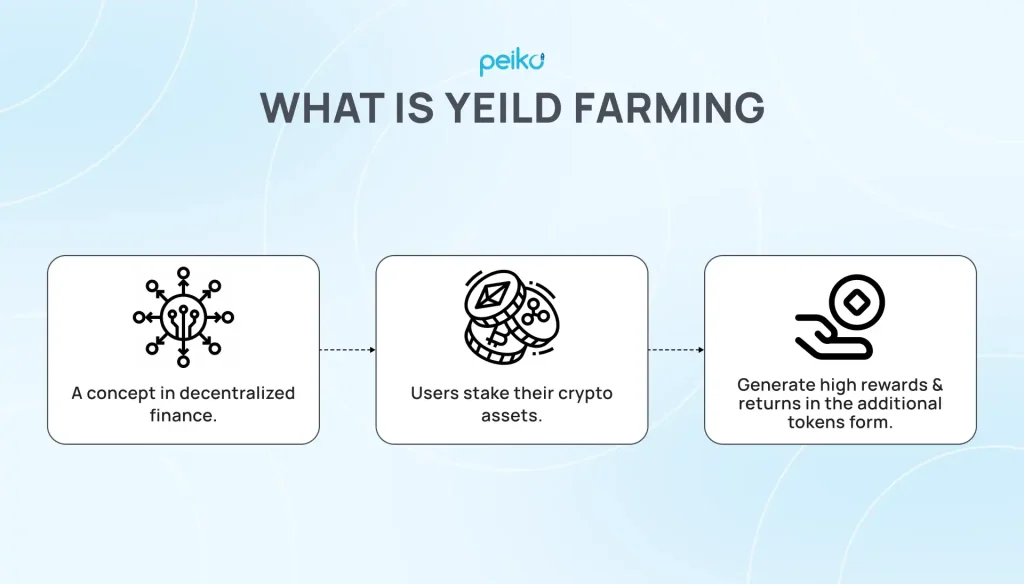 peiko

WHAT IS YEILD FARMING

A concept in decentralized finance.

Users stake their crypto assets.

Generate high rewards & returns in the additional tokens form.